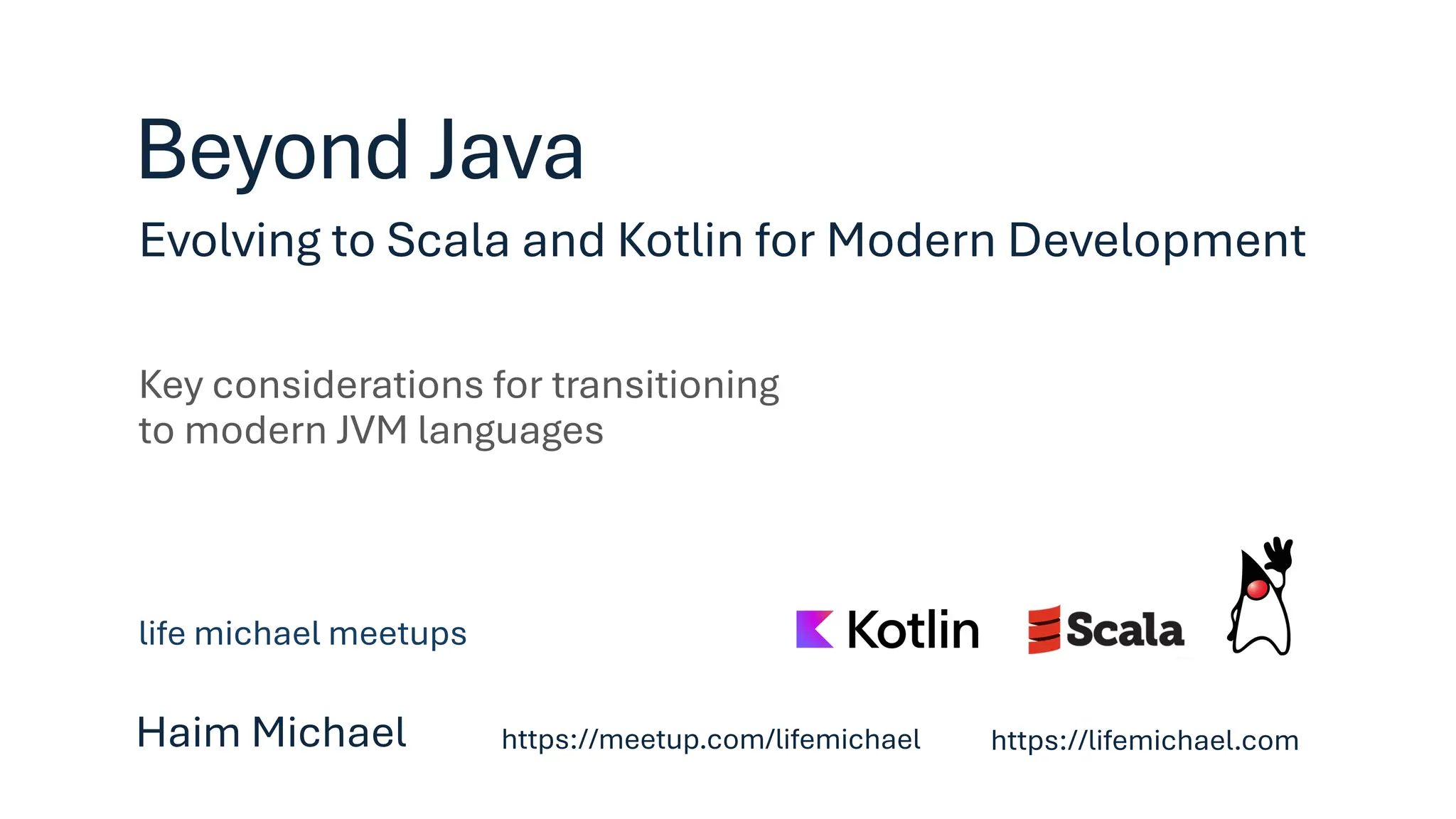 Beyond Java

Evolving to Scala and Kotlin for Modern Development

Key considerations for transitioning to modern JVM languages

life michael meetups

Kotlin Scala

Haim Michael https://meetup.com/lifemichael https://lifemichael.com